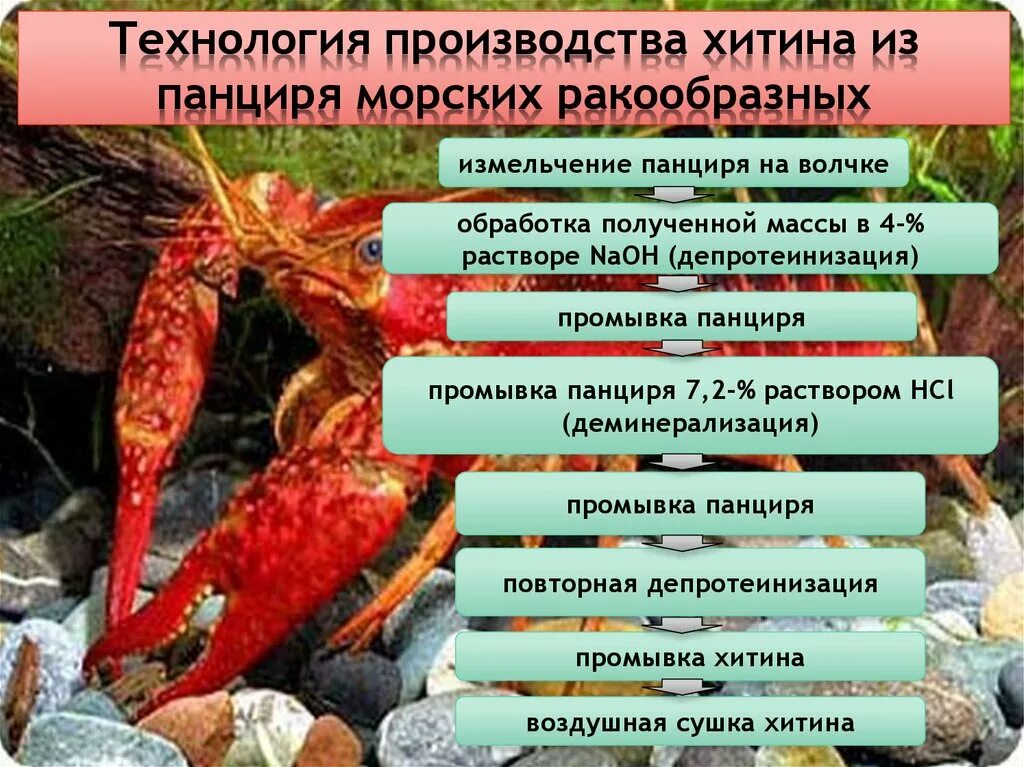 Технология производства хитина из панциря морских ракообразных

измельчение панциря на волчке

обработка полученной массы в 4-% растворе NaOH (депротеинизация)

промывка панциря

промывка панциря 7,2-% раствором HCl (деминерализация)

промывка панциря

повторная депротеинизация

промывка хитина

воздушная сушка хитина